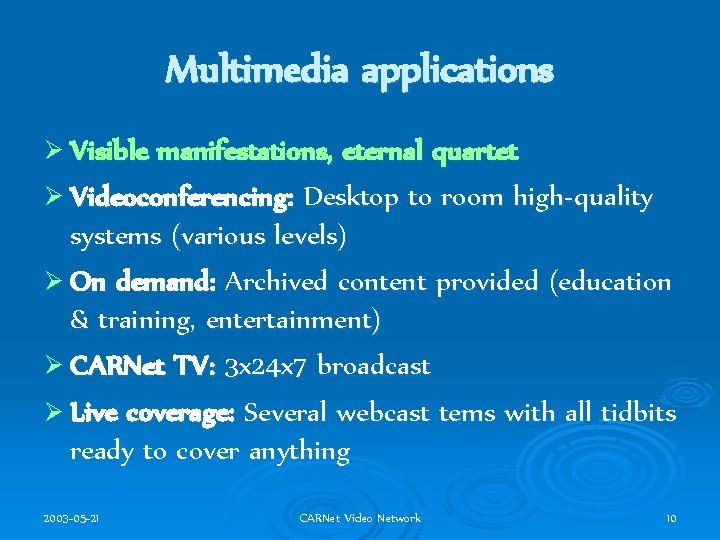 Multimedia applications

➢ Visible manifestations, eternal quartet

➢ Videoconferencing: Desktop to room high-quality systems (various levels)

➢ On demand: Archived content provided (education & training, entertainment)

➢ CARNet TV: 3x24x7 broadcast

➢ Live coverage: Several webcast tems with all tidbits ready to cover anything

2003-05-21

CARNet Video Network

10